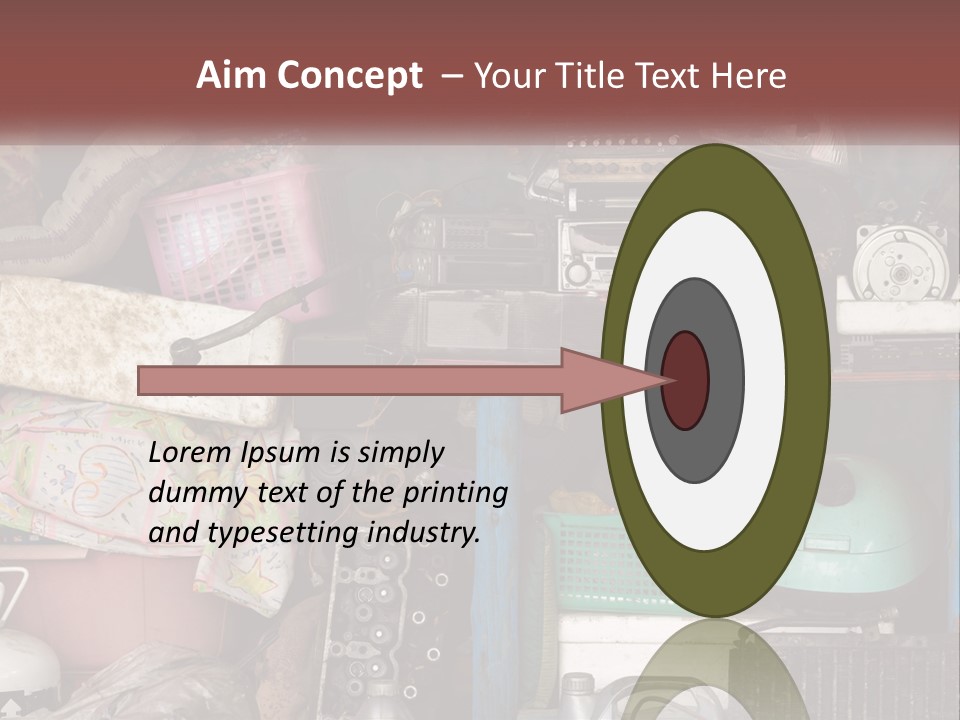 Aim Concept – Your Title Text Here

Lorem Ipsum is simply dummy text of the printing and typesetting industry.